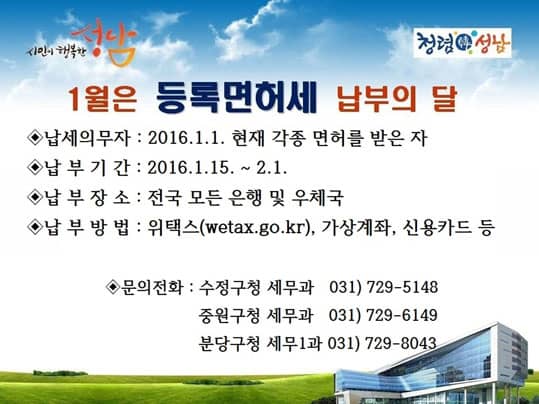 시민이 행복한 성남

청렴 성남

1월은 등록면허세 납부의 달

◈납세의무자 : 2016.1.1. 현재 각종 면허를 받은 자

◈납 부 기 간 : 2016.1.15. ~ 2.1.

◈납 부 장 소 : 전국 모든 은행 및 우체국

◈납 부 방 법 : 위택스(wetax.go.kr), 가상계좌, 신용카드 등

◈문의전화 : 수정구청 세무과 031) 729-5148

중원구청 세무과 031) 729-6149

분당구청 세무1과 031) 729-8043